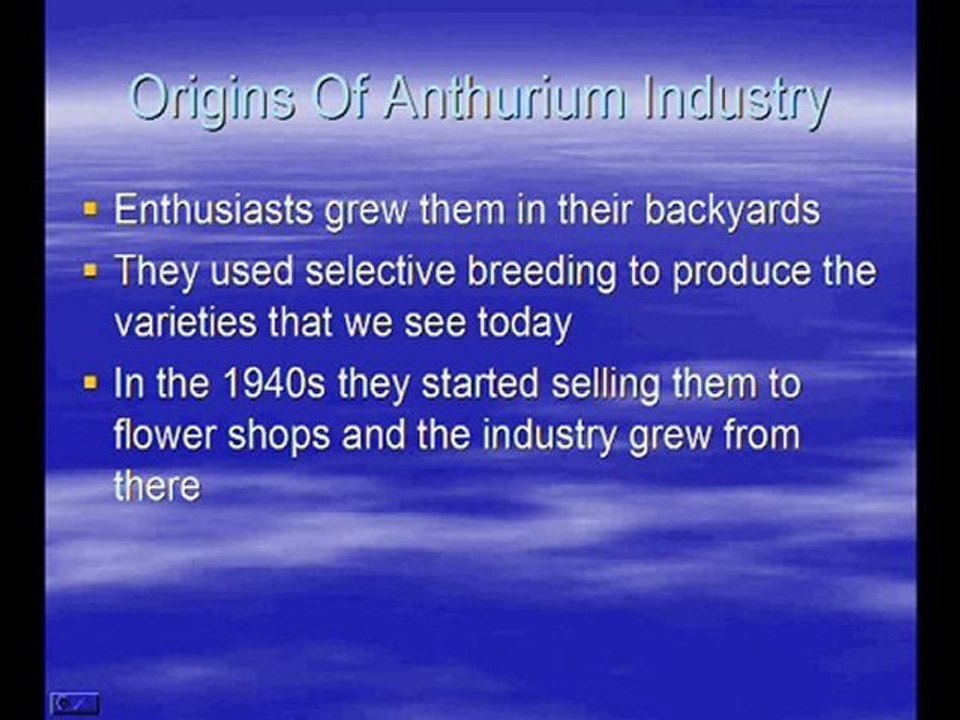 Origins Of Anthurium Industry

- Enthusiasts grew them in their backyards
- They used selective breeding to produce the varieties that we see today
- In the 1940s they started selling them to flower shops and the industry grew from there